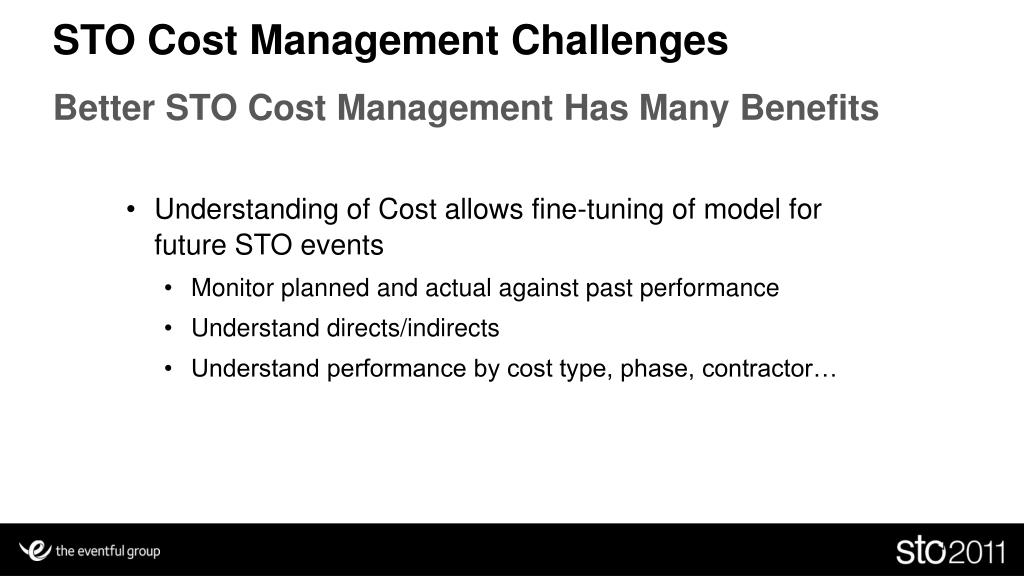 STO Cost Management Challenges

Better STO Cost Management Has Many Benefits

• Understanding of Cost allows fine-tuning of model for future STO events
  • Monitor planned and actual against past performance
  • Understand directs/indirects
  • Understand performance by cost type, phase, contractor…

the eventful group

sto 2011